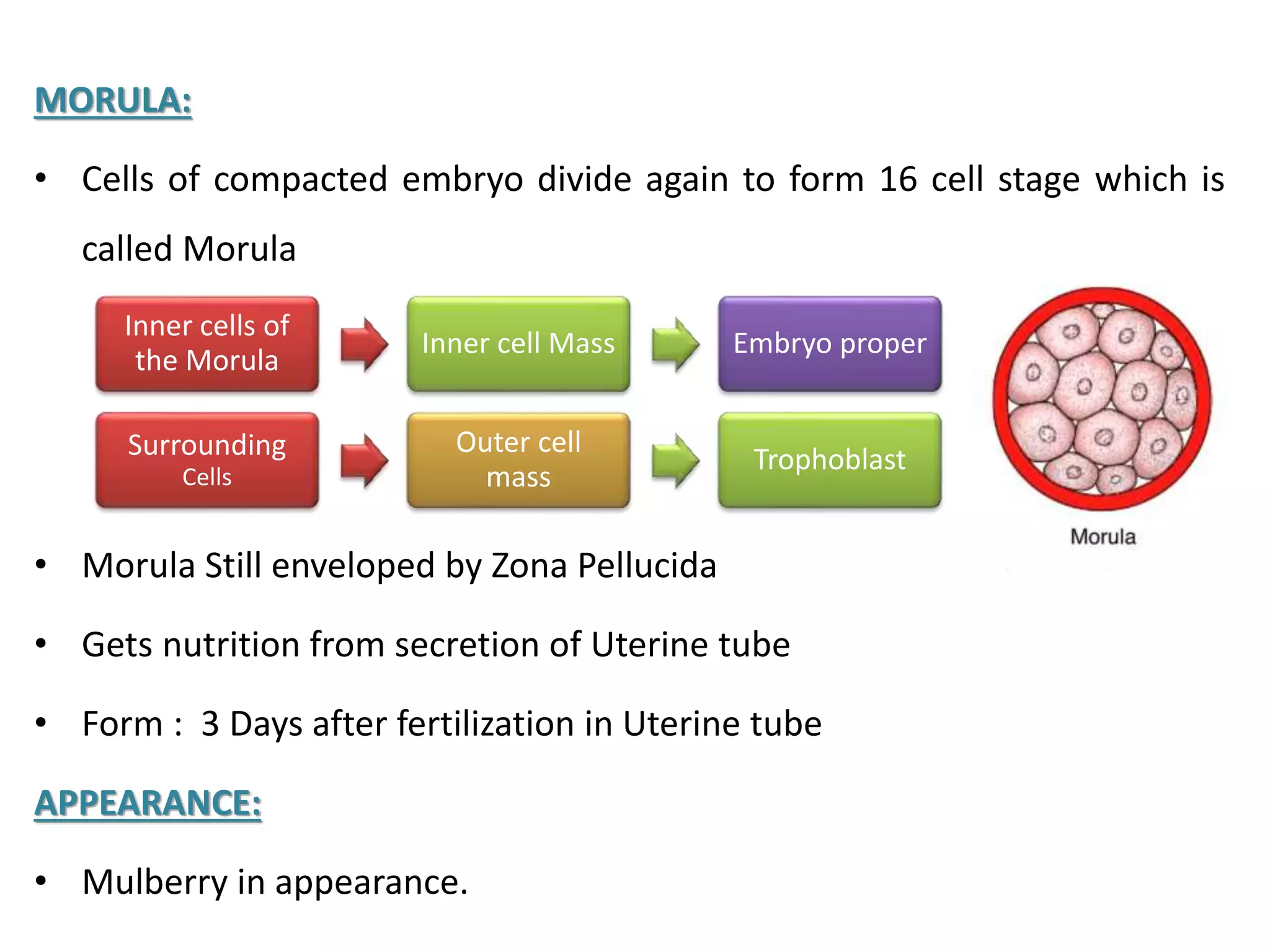 MORULA:

• Cells of compacted embryo divide again to form 16 cell stage which is called Morula

Inner cells of the Morula

Inner cell Mass

Embryo proper

Surrounding Cells

Outer cell mass

Trophoblast

Morula

• Morula Still enveloped by Zona Pellucida

• Gets nutrition from secretion of Uterine tube

• Form : 3 Days after fertilization in Uterine tube

APPEARANCE:

• Mulberry in appearance.